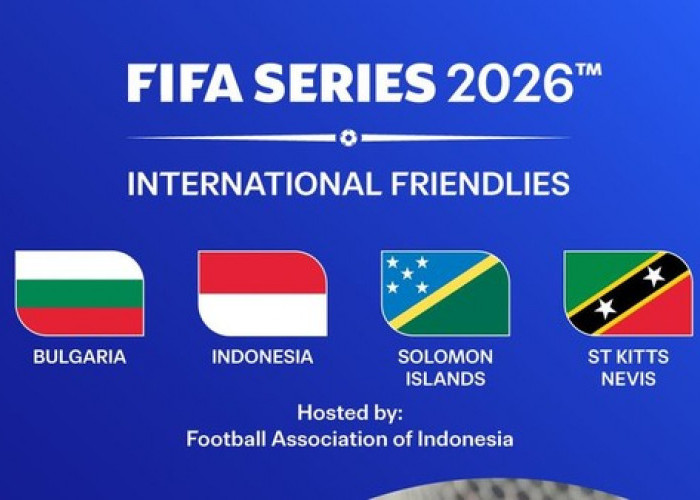 FIFA SERIES 2026™

INTERNATIONAL FRIENDLIES

BULGARIA

INDONESIA

SOLOMON ISLANDS

ST KITTS NEVIS

Hosted by:
Football Association of Indonesia